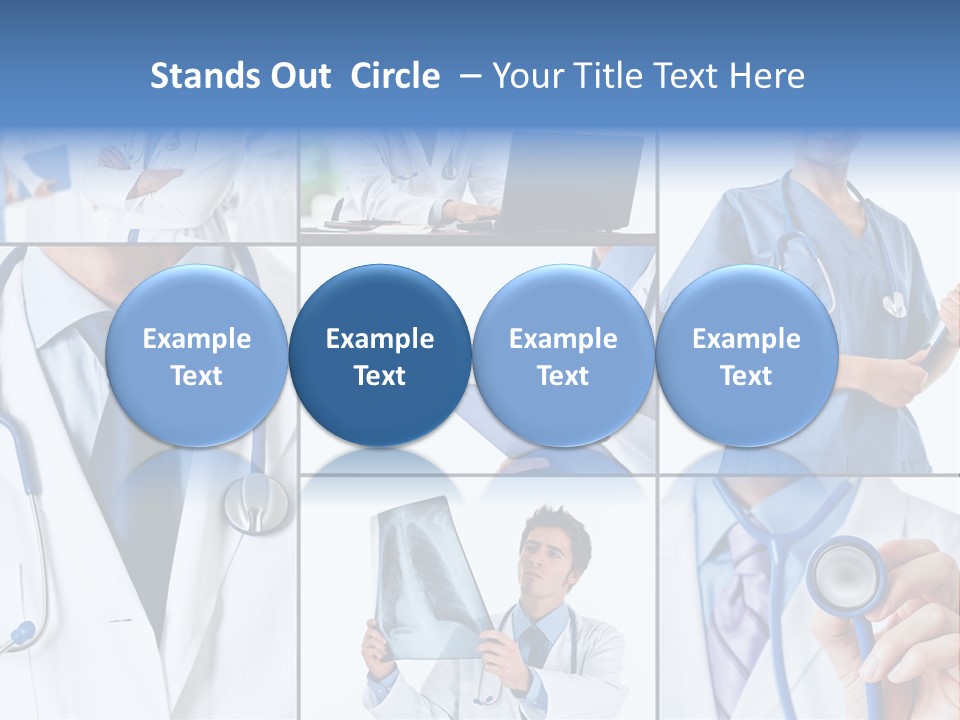 Stands Out Circle – Your Title Text Here

Example Text

Example Text

Example Text

Example Text